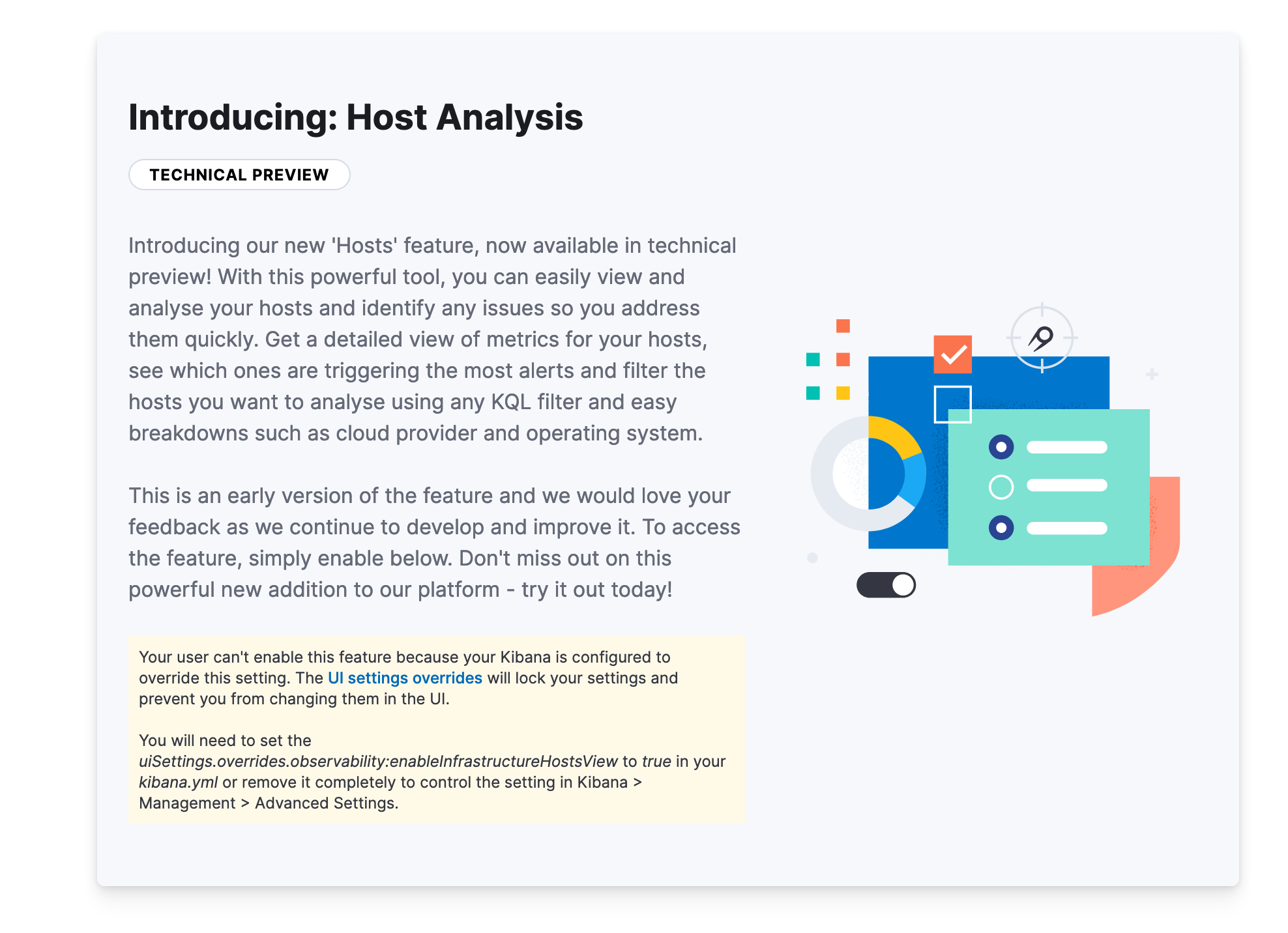 Introducing: Host Analysis

TECHNICAL PREVIEW

Introducing our new 'Hosts' feature, now available in technical preview! With this powerful tool, you can easily view and analyse your hosts and identify any issues so you address them quickly. Get a detailed view of metrics for your hosts, see which ones are triggering the most alerts and filter the hosts you want to analyse using any KQL filter and easy breakdowns such as cloud provider and operating system.

This is an early version of the feature and we would love your feedback as we continue to develop and improve it. To access the feature, simply enable below. Don't miss out on this powerful new addition to our platform - try it out today!

Your user can't enable this feature because your Kibana is configured to override this setting. The UI settings overrides will lock your settings and prevent you from changing them in the UI.

You will need to set the uiSettings.overrides.observability:enableInfrastructureHostsView to true in your kibana.yml or remove it completely to control the setting in Kibana > Management > Advanced Settings.